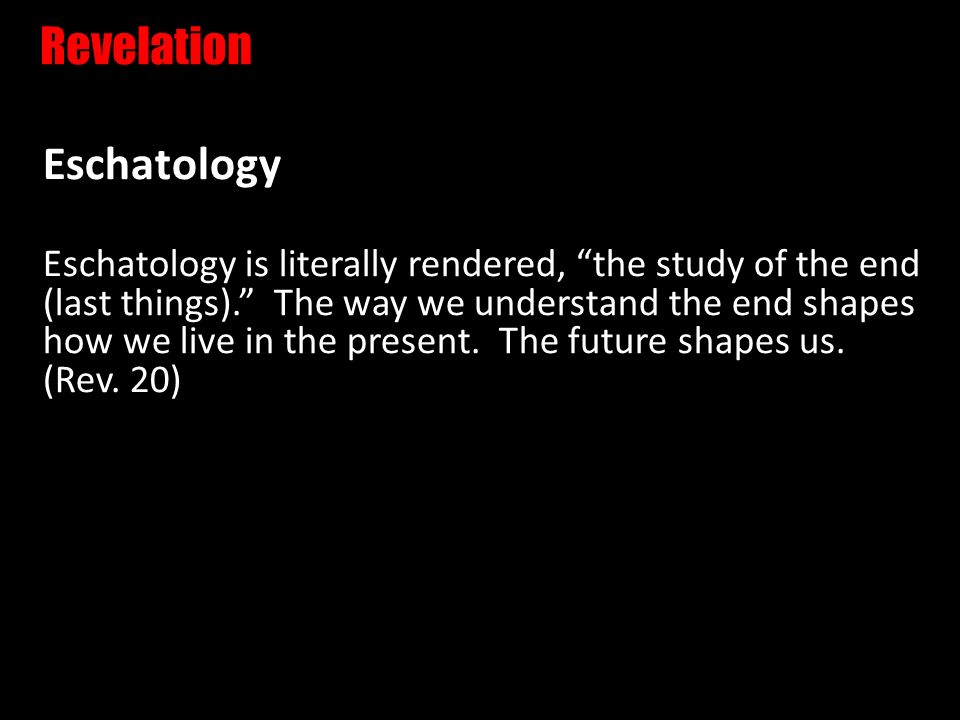 Revelation

Eschatology

Eschatology is literally rendered, “the study of the end (last things).” The way we understand the end shapes how we live in the present. The future shapes us. (Rev. 20)